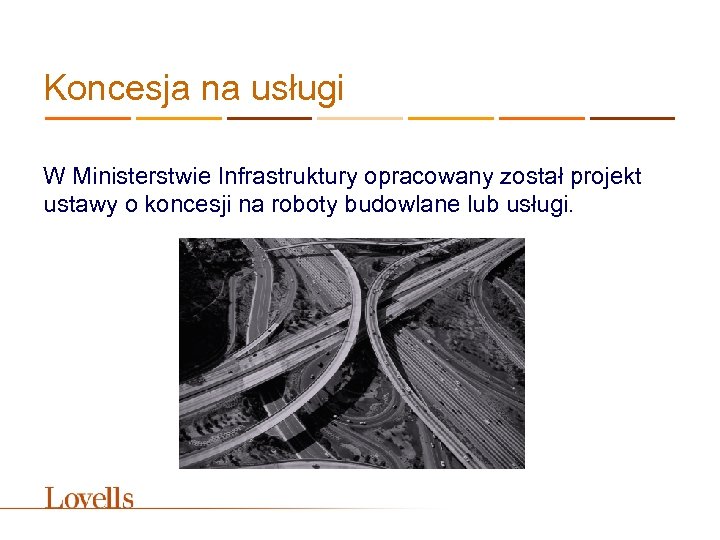 Koncesja na usługi

W Ministerstwie Infrastruktury opracowany został projekt ustawy o koncesji na roboty budowlane lub usługi.

Lovells